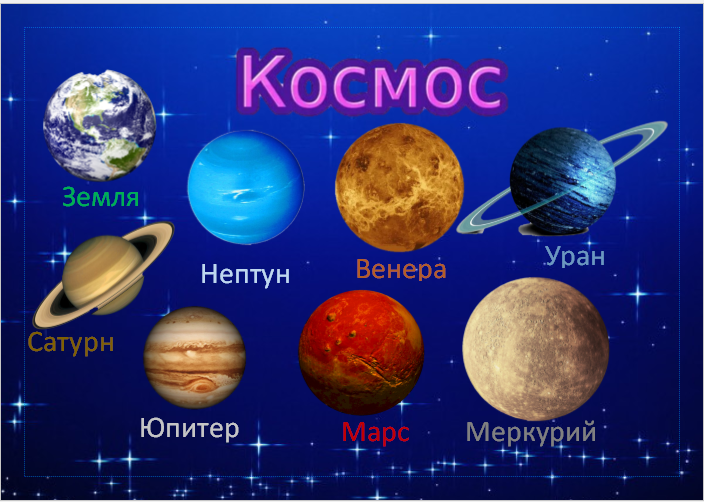 Космос

Земля

Нептун

Венера

Уран

Сатурн

Юпитер

Марс

Меркурий